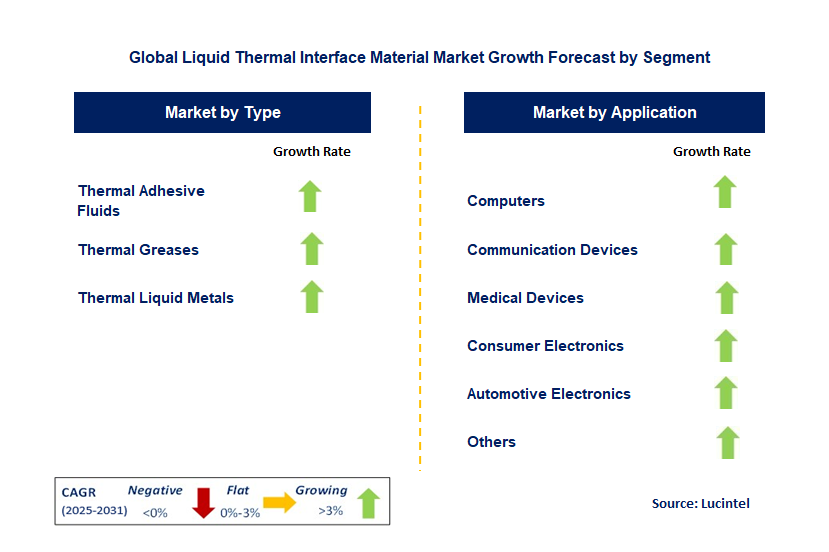 Global Liquid Thermal Interface Material Market Growth Forecast by Segment

Market by Type

Growth Rate

Thermal Adhesive Fluids

Thermal Greases

Thermal Liquid Metals

Market by Application

Growth Rate

Computers

Communication Devices

Medical Devices

Consumer Electronics

Automotive Electronics

Others

CAGR (2025-2031) Negative <0% Flat 0%-3% Growing >3%

Source: Lucintel